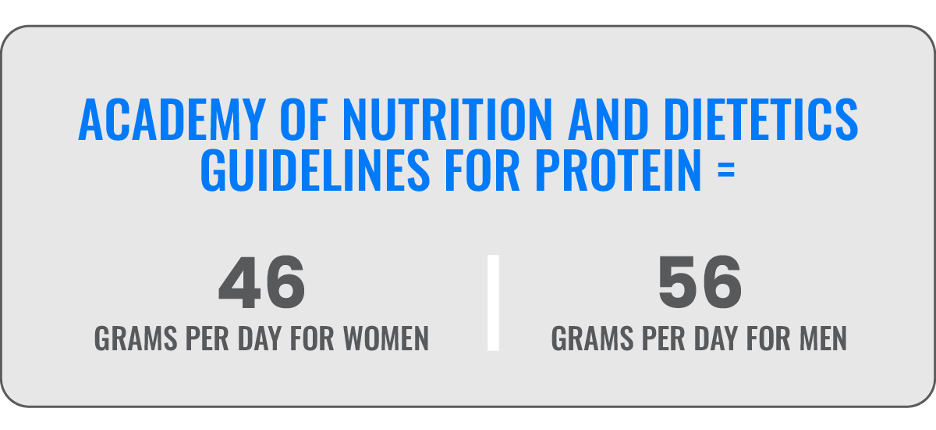 ACADEMY OF NUTRITION AND DIETETICS GUIDELINES FOR PROTEIN =

46
GRAMS PER DAY FOR WOMEN

56
GRAMS PER DAY FOR MEN